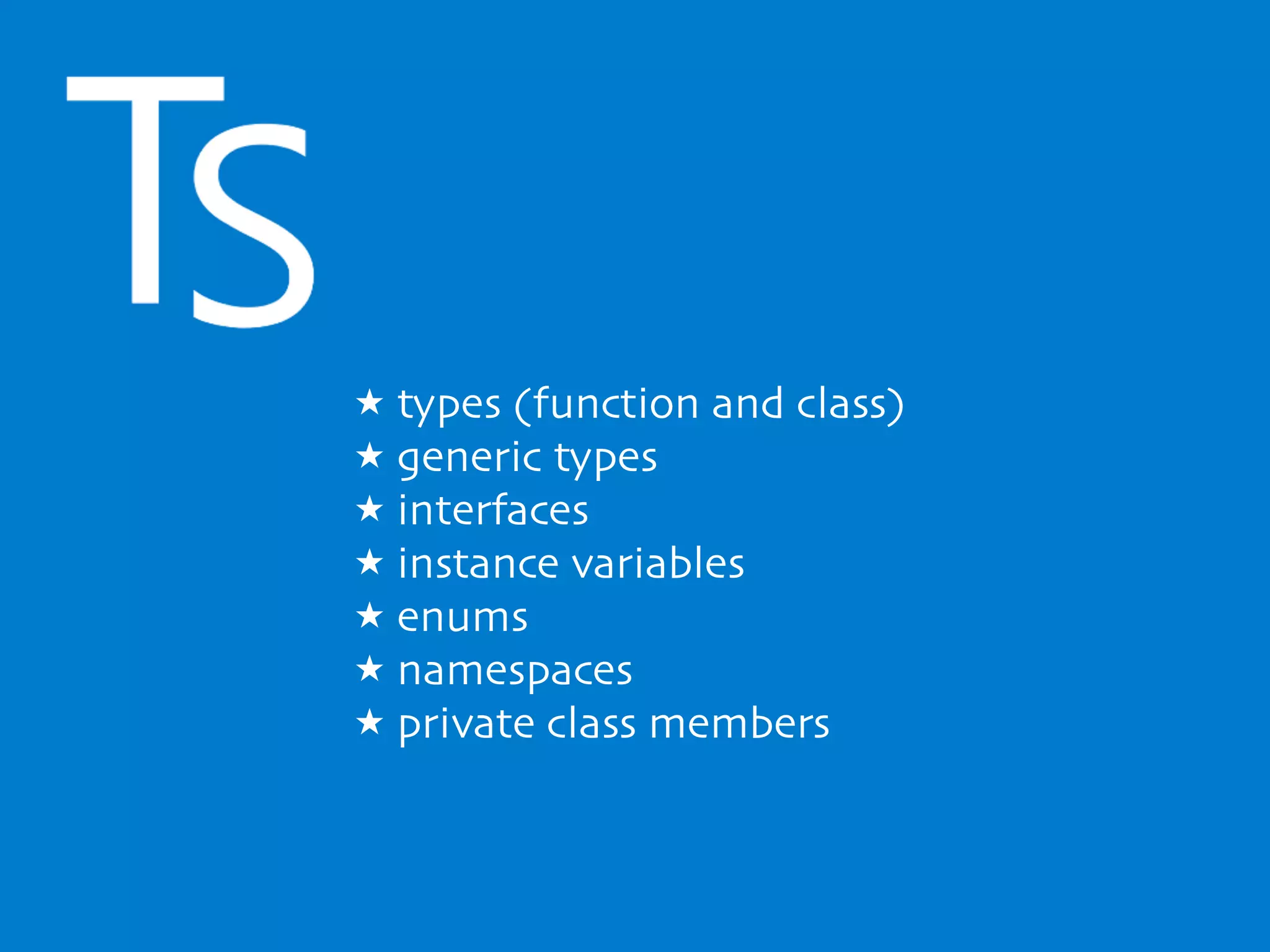 TS

★ types (function and class)
★ generic types
★ interfaces
★ instance variables
★ enums
★ namespaces
★ private class members